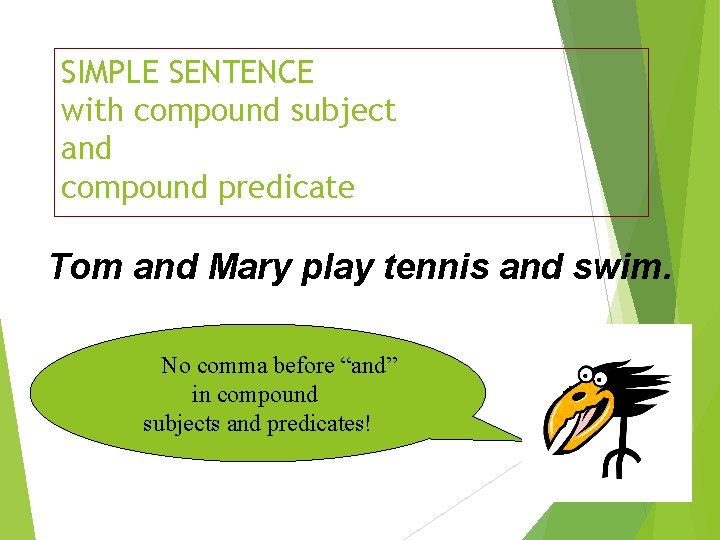 SIMPLE SENTENCE
with compound subject
and
compound predicate

Tom and Mary play tennis and swim.

No comma before “and” in compound subjects and predicates!